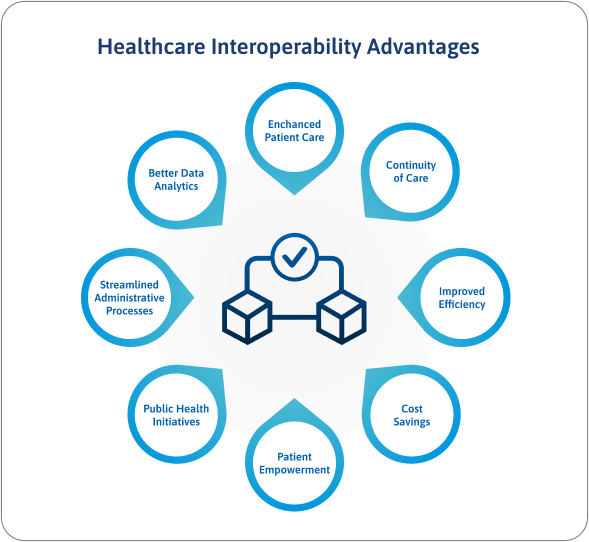 Healthcare Interoperability Advantages

Enchanced Patient Care

Continuity of Care

Improved Efficiency

Cost Savings

Patient Empowerment

Public Health Initiatives

Streamlined Administrative Processes

Better Data Analytics